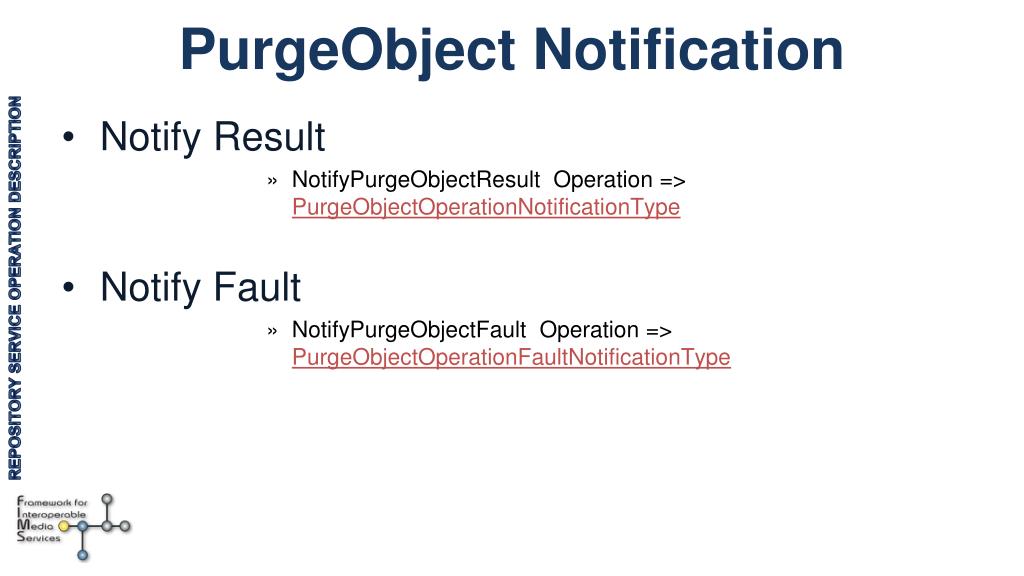 PurgeObject Notification

REPOSITORY SERVICE OPERATION DESCRIPTION

• Notify Result

» NotifyPurgeObjectResult Operation => PurgeObjectOperationNotificationType

• Notify Fault

» NotifyPurgeObjectFault Operation => PurgeObjectOperationFaultNotificationType

Framework for Interoperable Media Services